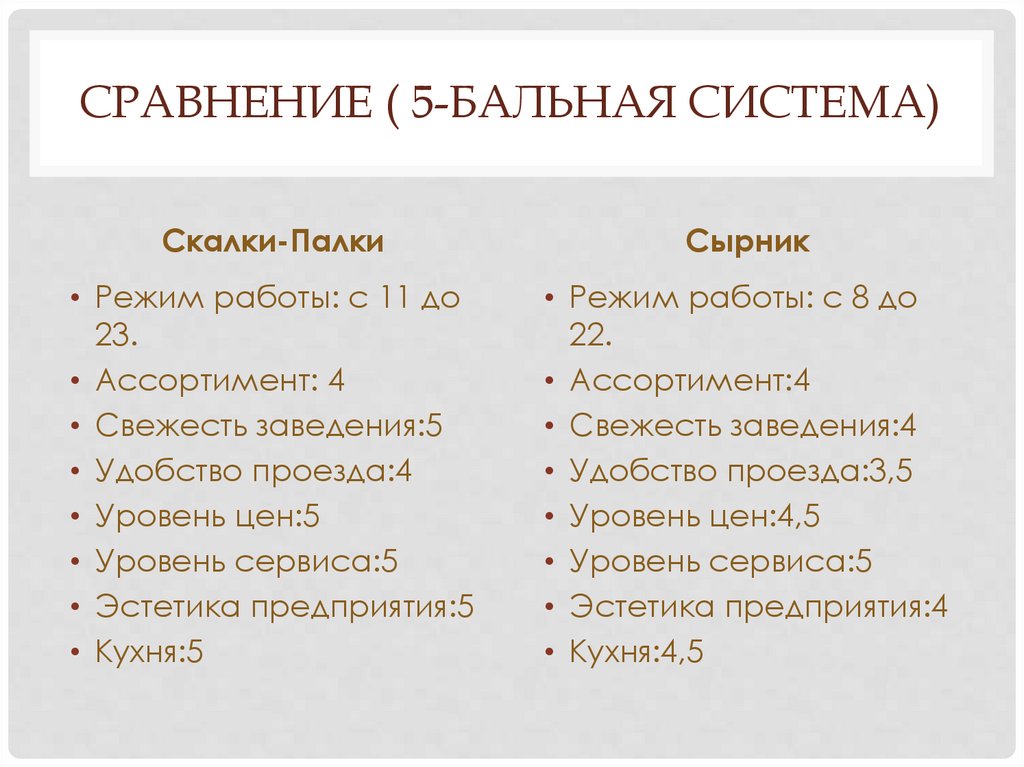 СРАВНЕНИЕ ( 5-БАЛЬНАЯ СИСТЕМА)

Скалки-Палки

• Режим работы: с 11 до 23.
• Ассортимент: 4
• Свежесть заведения:5
• Удобство проезда:4
• Уровень цен:5
• Уровень сервиса:5
• Эстетика предприятия:5
• Кухня:5

Сырник

• Режим работы: с 8 до 22.
• Ассортимент:4
• Свежесть заведения:4
• Удобство проезда:3,5
• Уровень цен:4,5
• Уровень сервиса:5
• Эстетика предприятия:4
• Кухня:4,5